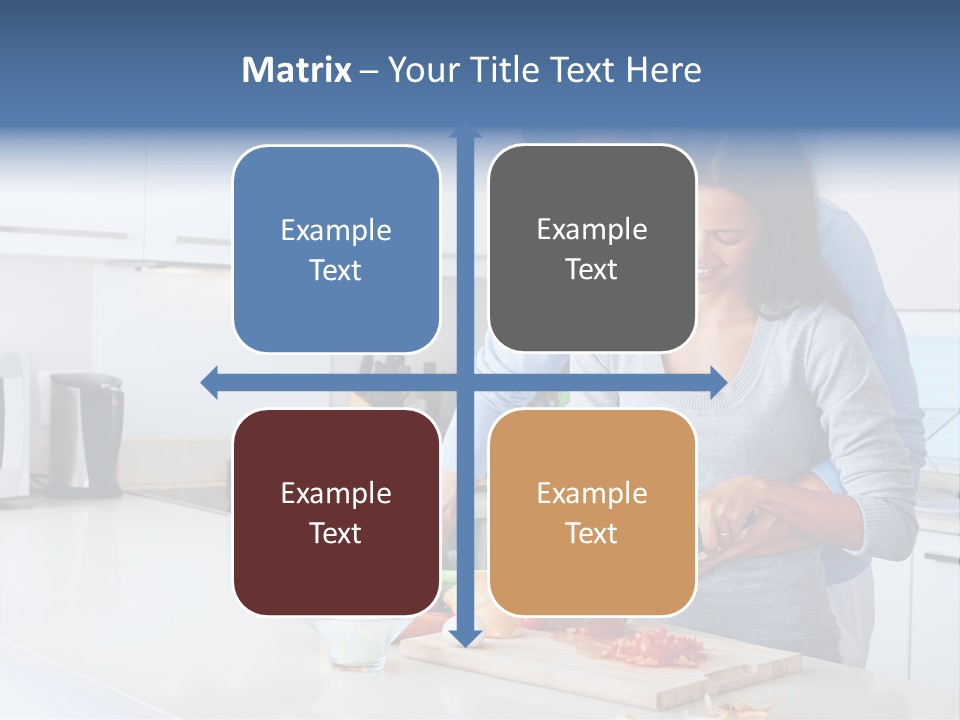 Matrix – Your Title Text Here

Example Text

Example Text

Example Text

Example Text